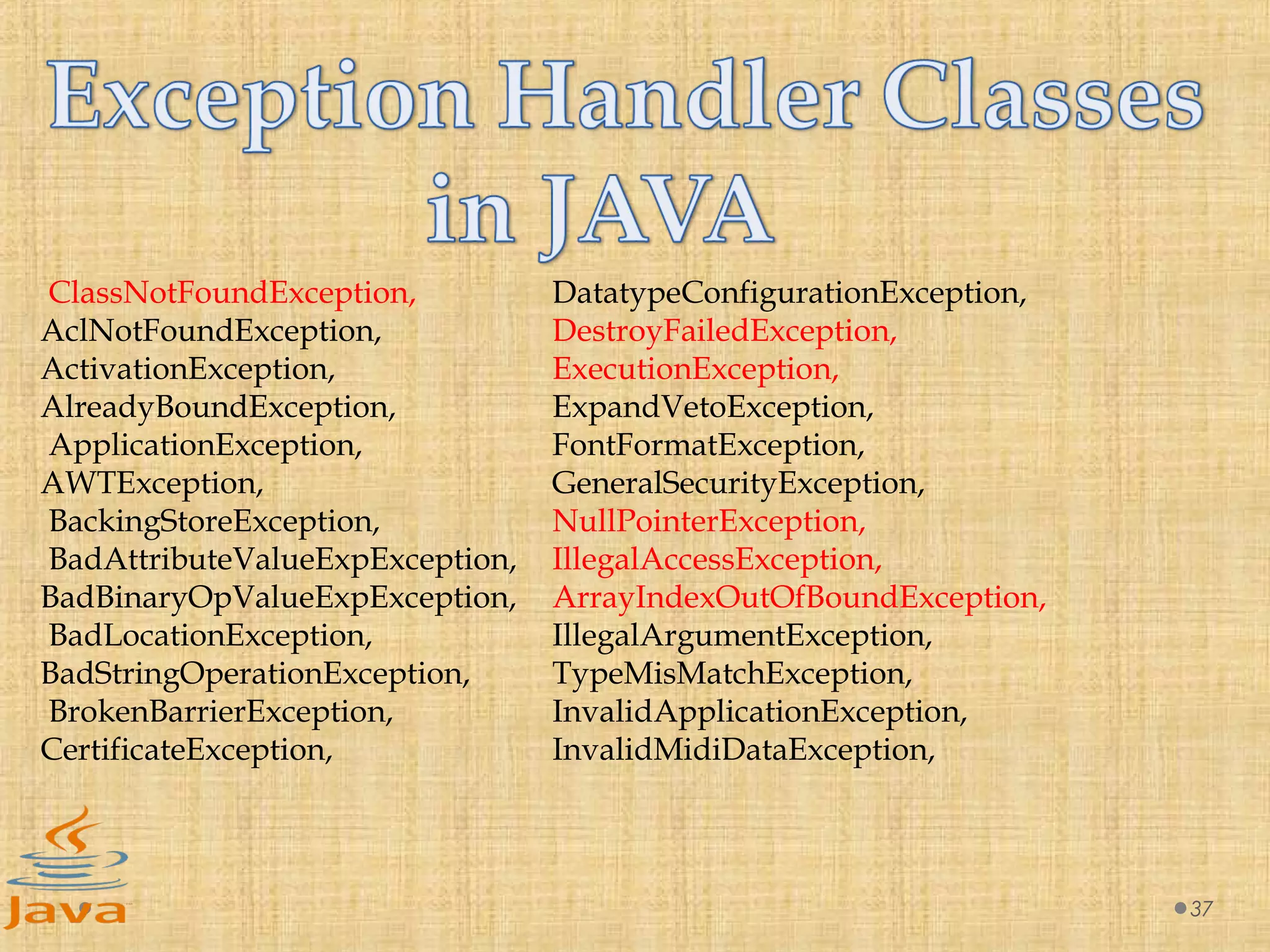 Exception Handler Classes in JAVA

ClassNotFoundException,
AclNotFoundException,
ActivationException,
AlreadyBoundException,
ApplicationException,
AWTException,
BackingStoreException,
BadAttributeValueExpException,
BadBinaryOpValueExpException,
BadLocationException,
BadStringOperationException,
BrokenBarrierException,
CertificateException,

DatatypeConfigurationException,
DestroyFailedException,
ExecutionException,
ExpandVetoException,
FontFormatException,
GeneralSecurityException,
NullPointerException,
IllegalAccessException,
ArrayIndexOutOfBoundException,
IllegalArgumentException,
TypeMisMatchException,
InvalidApplicationException,
InvalidMidiDataException,

Java

37